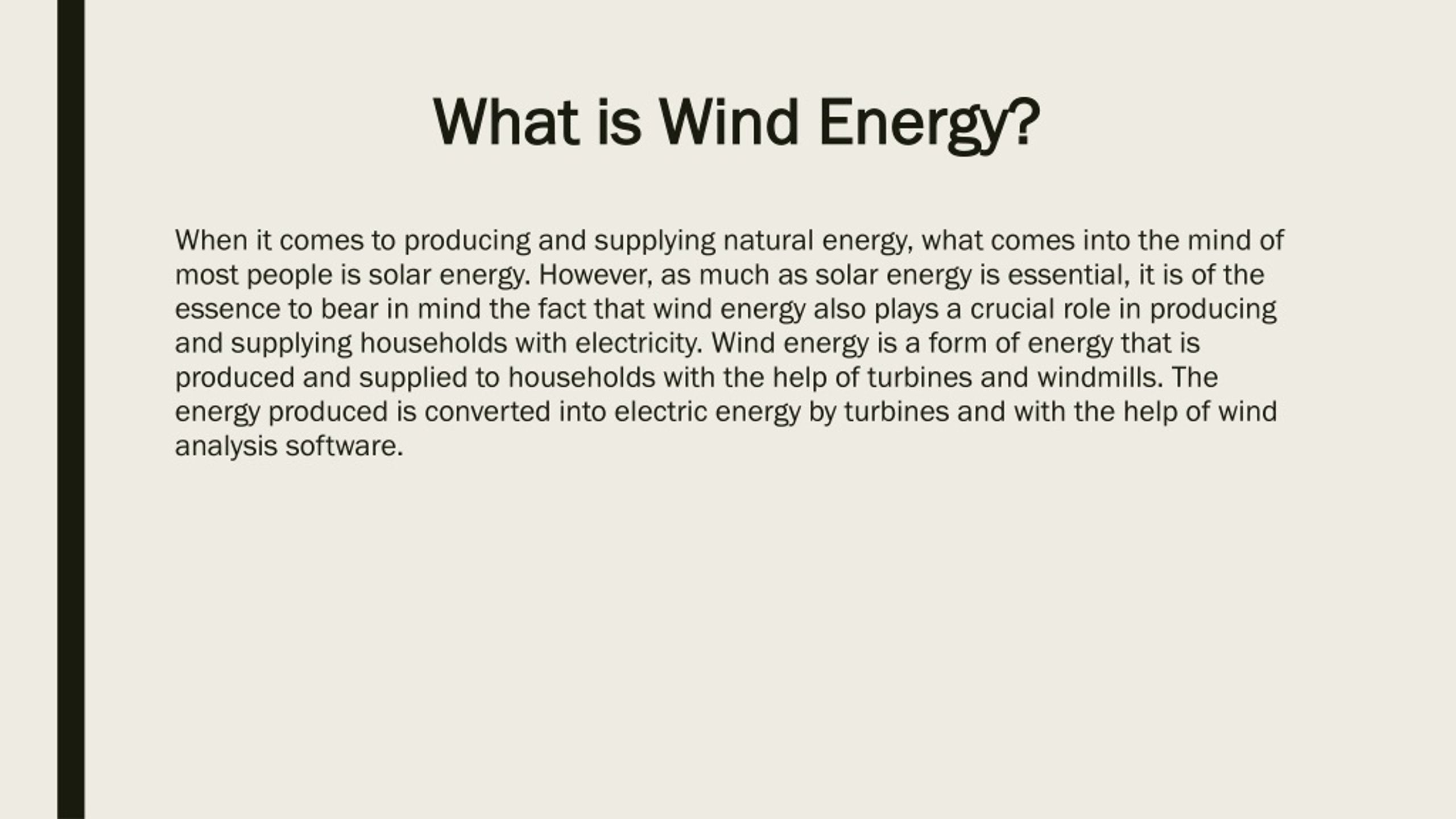 What is Wind Energy?

When it comes to producing and supplying natural energy, what comes into the mind of most people is solar energy. However, as much as solar energy is essential, it is of the essence to bear in mind the fact that wind energy also plays a crucial role in producing and supplying households with electricity. Wind energy is a form of energy that is produced and supplied to households with the help of turbines and windmills. The energy produced is converted into electric energy by turbines and with the help of wind analysis software.